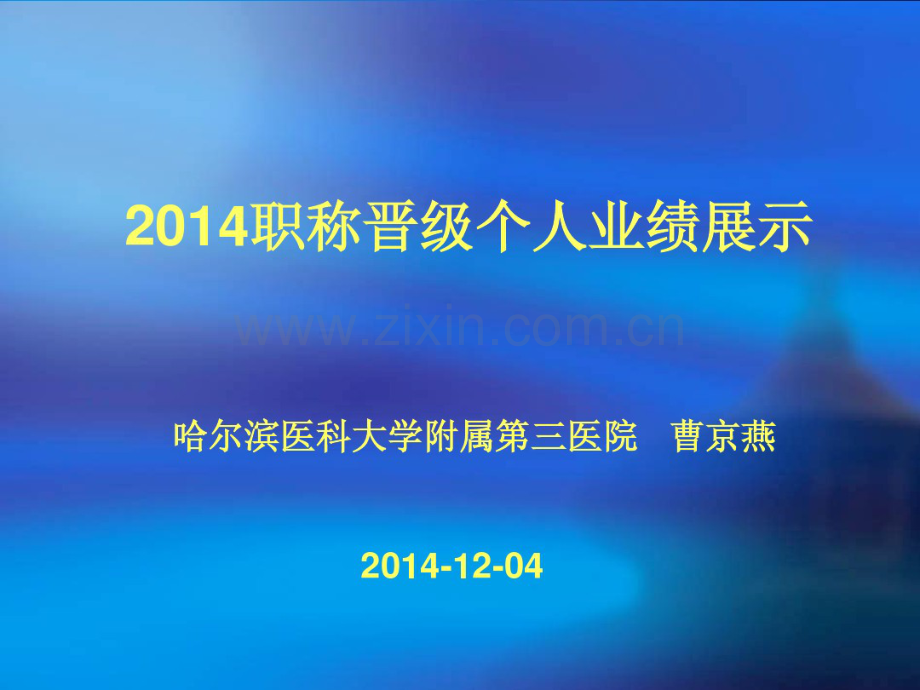 2014职称晋级个人业绩展示

www.zixin.com.cn

哈尔滨医科大学附属第三医院　曹京燕

2014-12-04